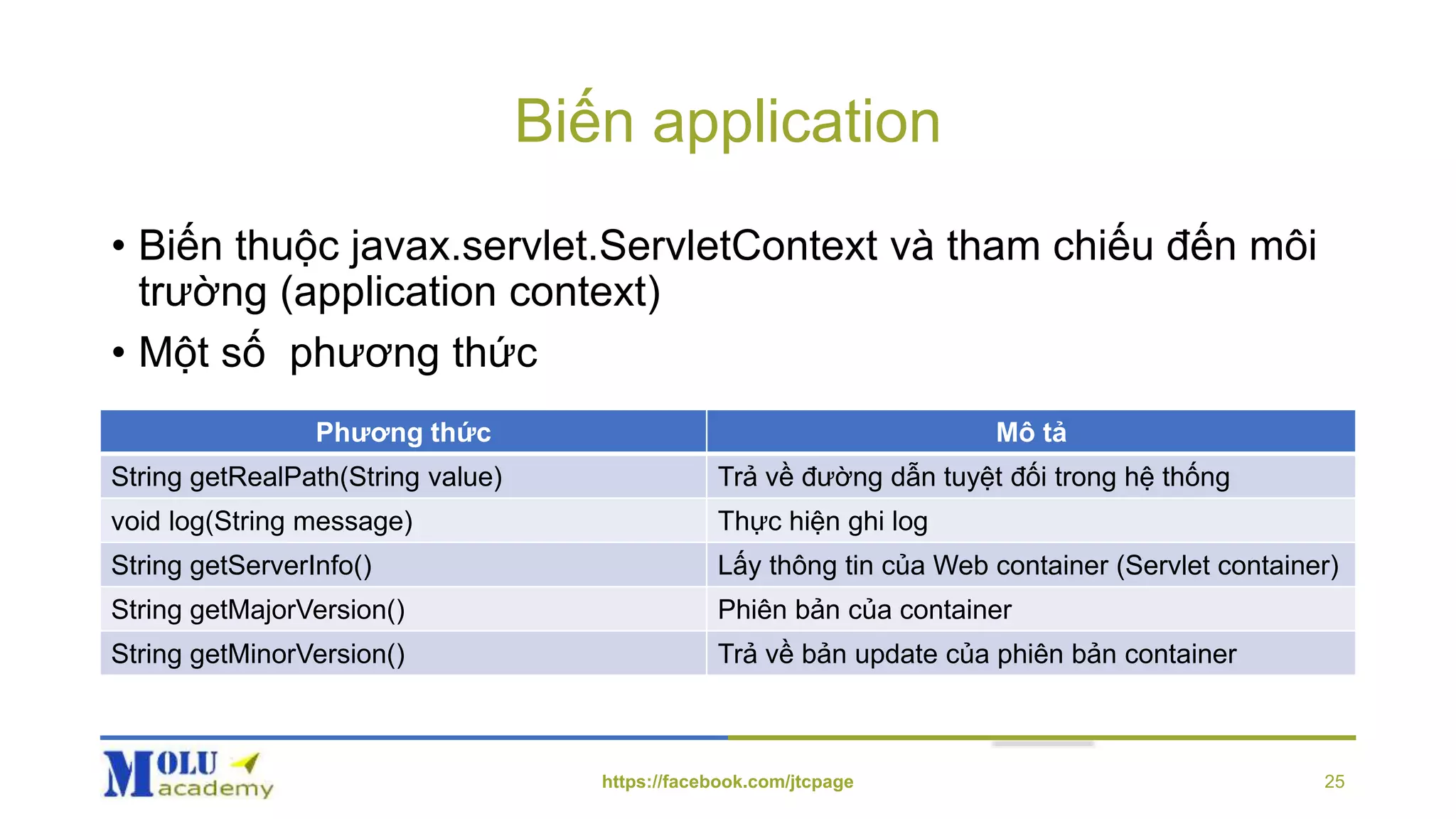 Biến application

• Biến thuộc javax.servlet.ServletContext và tham chiếu đến môi trường (application context)

• Một số  phương thức

| Phương thức | Mô tả |
|---|---|
| String getRealPath(String value) | Trả về đường dẫn tuyệt đối trong hệ thống |
| void log(String message) | Thực hiện ghi log |
| String getServerInfo() | Lấy thông tin của Web container (Servlet container) |
| String getMajorVersion() | Phiên bản của container |
| String getMinorVersion() | Trả về bản update của phiên bản container |

MOLU academy

https://facebook.com/jtcpage

25